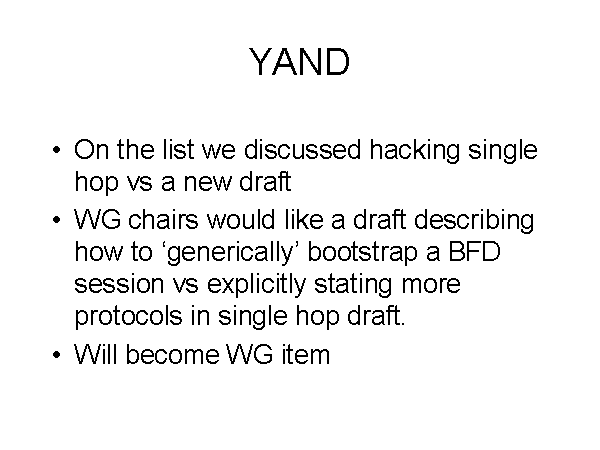 YAND

• On the list we discussed hacking single hop vs a new draft
• WG chairs would like a draft describing how to ‘generically’ bootstrap a BFD session vs explicitly stating more protocols in single hop draft.
• Will become WG item